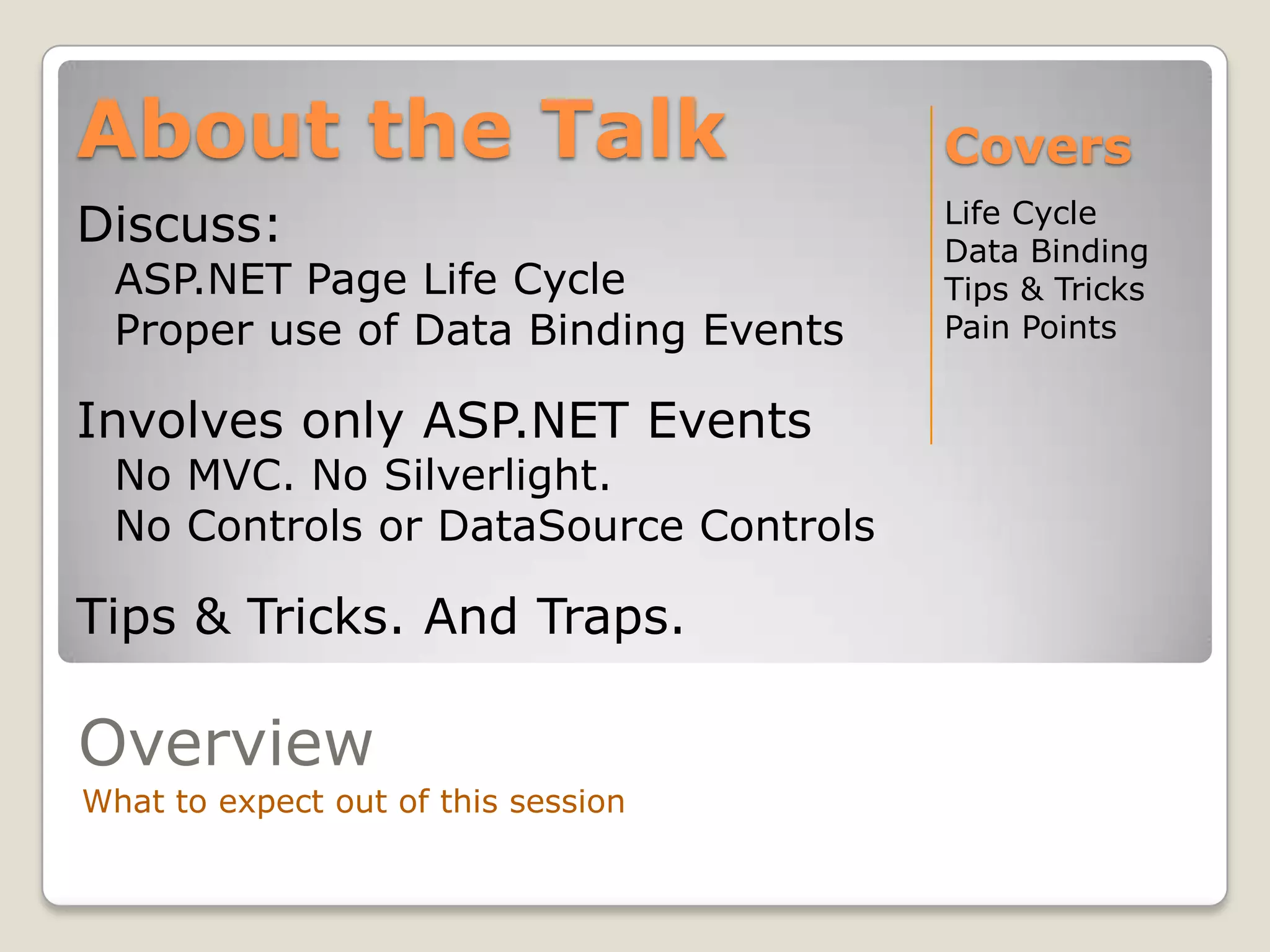 About the Talk

Discuss:
ASP.NET Page Life Cycle
Proper use of Data Binding Events

Involves only ASP.NET Events
No MVC. No Silverlight.
No Controls or DataSource Controls

Tips & Tricks. And Traps.

Covers

Life Cycle
Data Binding
Tips & Tricks
Pain Points

Overview
What to expect out of this session